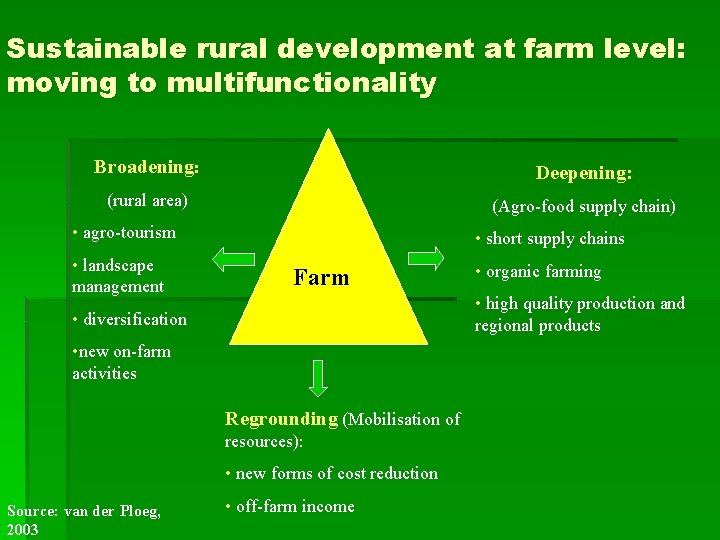 Sustainable rural development at farm level: moving to multifunctionality

Broadening:

(rural area)

• agro-tourism

• landscape management

• diversification

•new on-farm activities

Farm

Deepening:

(Agro-food supply chain)

• short supply chains

• organic farming

• high quality production and regional products

Regrounding (Mobilisation of resources):

• new forms of cost reduction

• off-farm income

Source: van der Ploeg, 2003